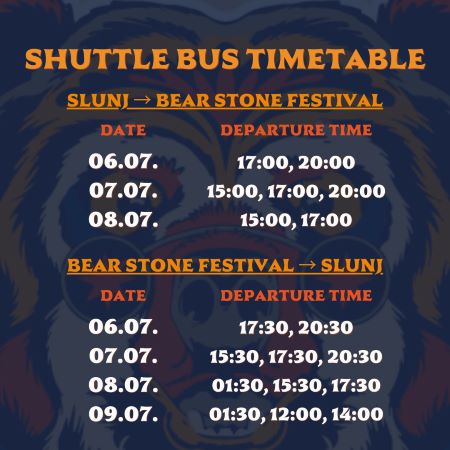 SHUTTLE BUS TIMETABLE

SLUNJ → BEAR STONE FESTIVAL

| DATE | DEPARTURE TIME |
|---|---|
| 06.07. | 17:00, 20:00 |
| 07.07. | 15:00, 17:00, 20:00 |
| 08.07. | 15:00, 17:00 |

BEAR STONE FESTIVAL → SLUNJ

| DATE | DEPARTURE TIME |
|---|---|
| 06.07. | 17:30, 20:30 |
| 07.07. | 15:30, 17:30, 20:30 |
| 08.07. | 01:30, 15:30, 17:30 |
| 09.07. | 01:30, 12:00, 14:00 |